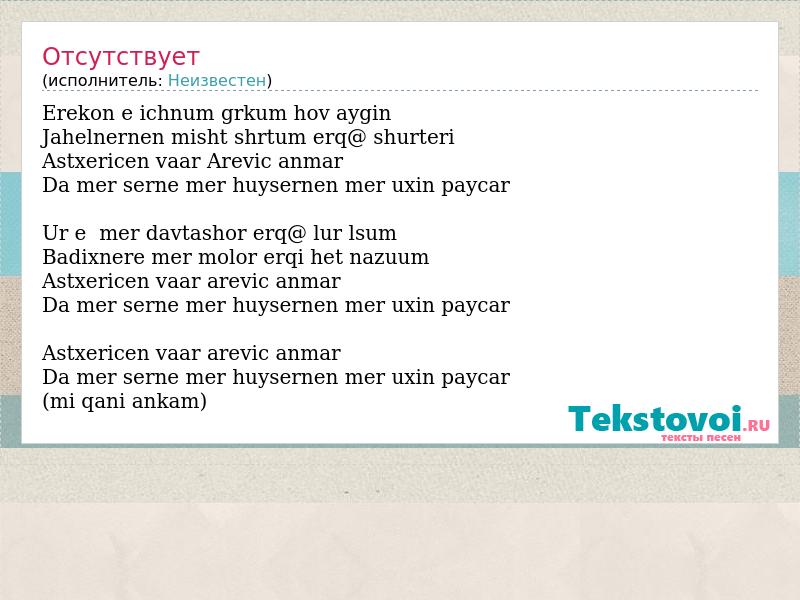 Отсутствует
(исполнитель: Неизвестен)

Erekon e ichnum grkum hov aygin
Jahelnernen misht shrtum erq@ shurteri
Astxericen vaar Arevic anmar
Da mer serne mer huysernen mer uxin paycar

Ur e  mer davtashor erq@ lur lsum
Badixnere mer molor erqi het nazuum
Astxericen vaar arevic anmar
Da mer serne mer huysernen mer uxin paycar

Astxericen vaar arevic anmar
Da mer serne mer huysernen mer uxin paycar
(mi qani ankam)

Tekstovoi.RU
тексты песен